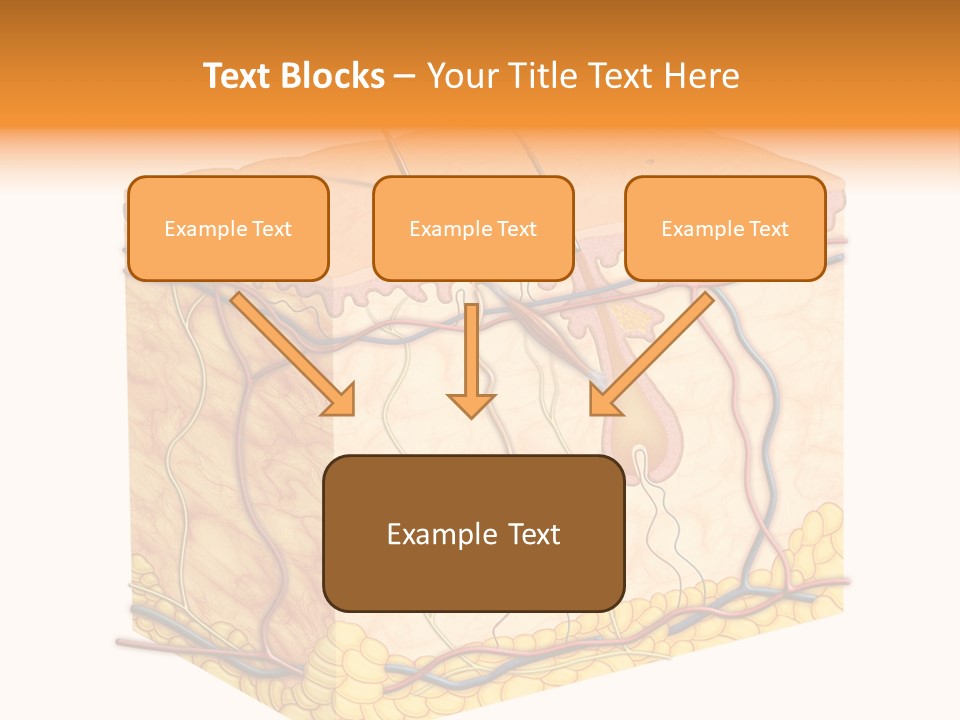 Text Blocks – Your Title Text Here

Example Text

Example Text

Example Text

Example Text